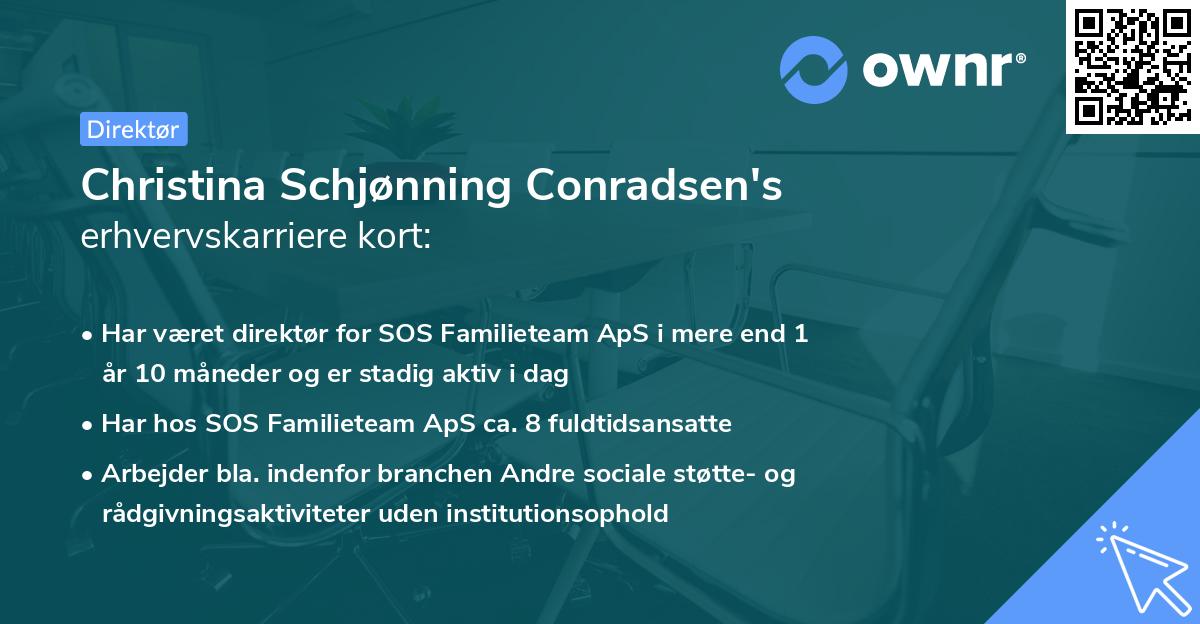 ownr®

Direktør

Christina Schjønning Conradsen's
erhvervskarriere kort:

• Har været direktør for SOS Familieteam ApS i mere end 1 år 10 måneder og er stadig aktiv i dag
• Har hos SOS Familieteam ApS ca. 8 fuldtidsansatte
• Arbejder bla. indenfor branchen Andre sociale støtte- og rådgivningsaktiviteter uden institutionsophold